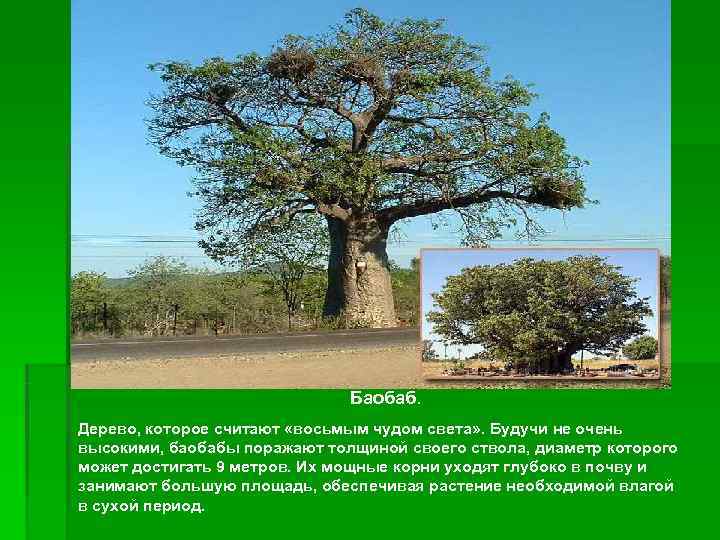 Баобаб.

Дерево, которое считают «восьмым чудом света». Будучи не очень высокими, баобабы поражают толщиной своего ствола, диаметр которого может достигать 9 метров. Их мощные корни уходят глубоко в почву и занимают большую площадь, обеспечивая растение необходимой влагой в сухой период.